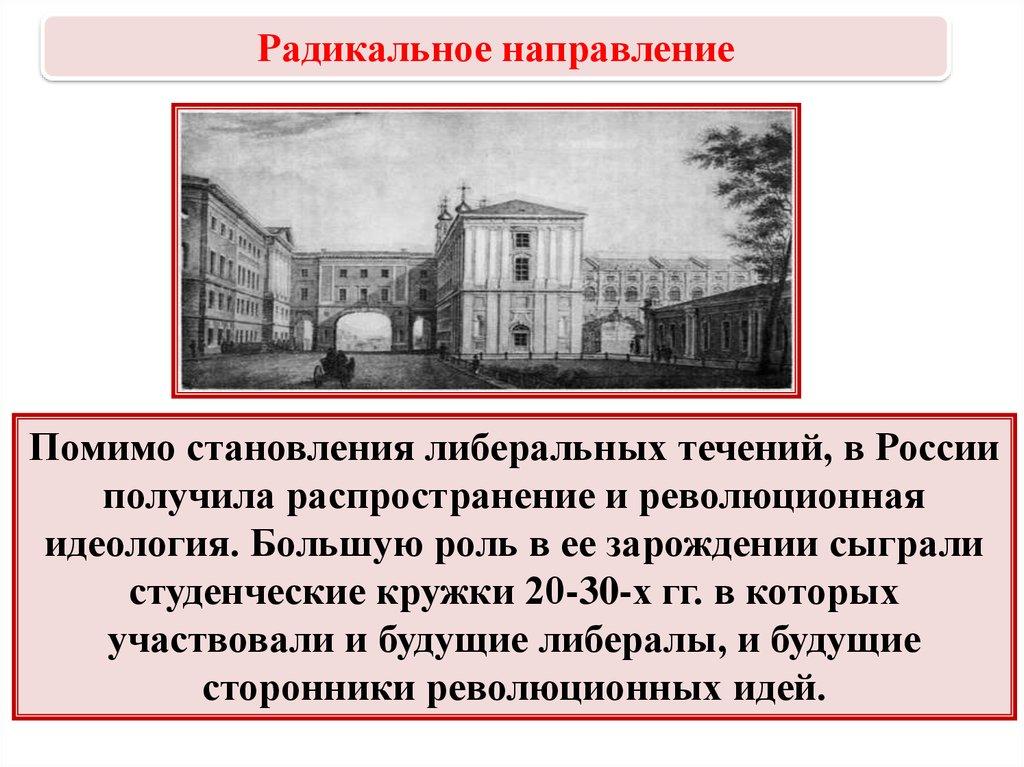 Радикальное направление

Помимо становления либеральных течений, в России получила распространение и революционная идеология. Большую роль в ее зарождении сыграли студенческие кружки 20-30-х гг. в которых участвовали и будущие либералы, и будущие сторонники революционных идей.